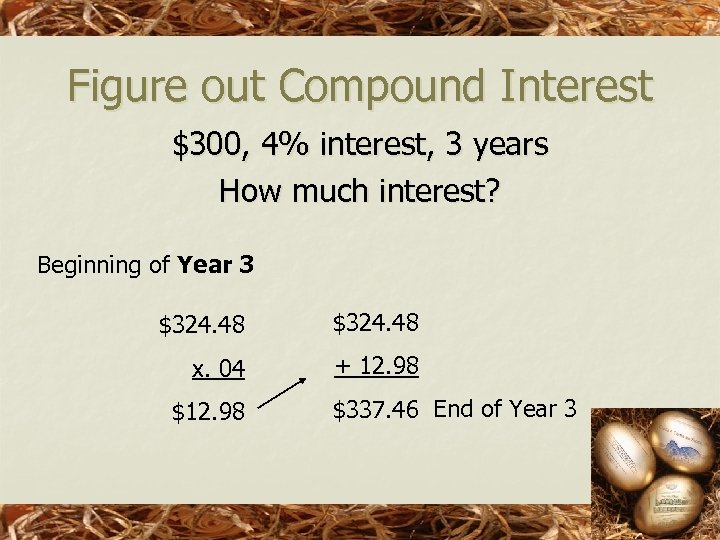 Figure out Compound Interest

\$300, 4% interest, 3 years

How much interest?

Beginning of **Year 3**

\$324.48

x. 04

\$12.98

\$324.48

+ 12.98

\$337.46 End of Year 3